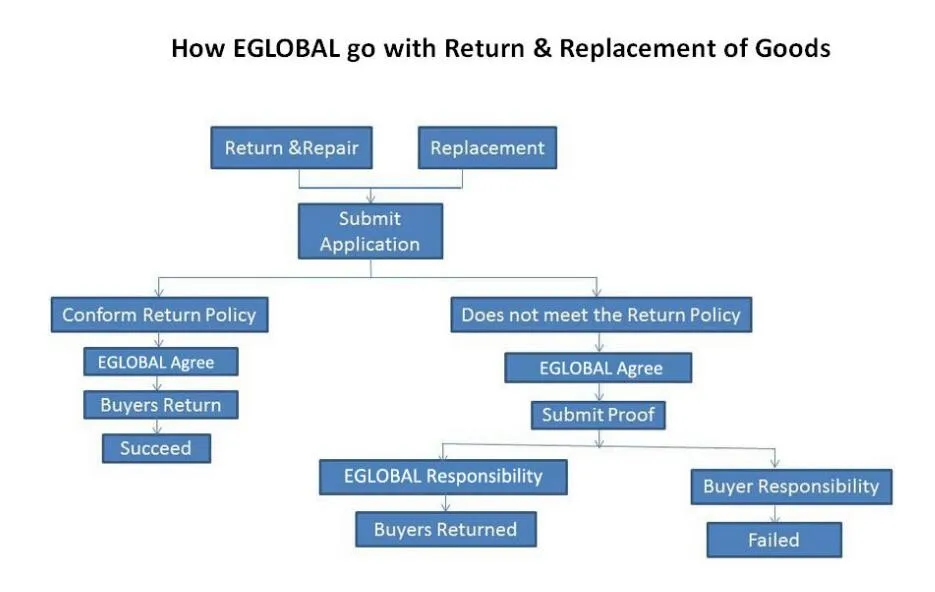 How EGLOBAL go with Return & Replacement of Goods

Return &Repair

Replacement

Submit Application

Conform Return Policy

EGLOBAL Agree

Buyers Return

Succeed

Does not meet the Return Policy

EGLOBAL Agree

Submit Proof

EGLOBAL Responsibility

Buyers Returned

Buyer Responsibility

Failed